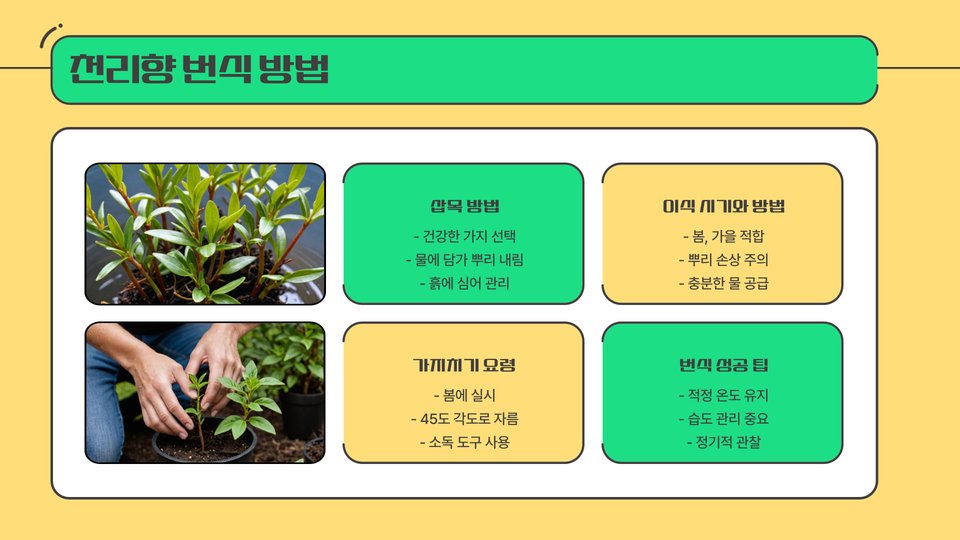 천리향 번식 방법

삽목 방법
- 건강한 가지 선택
- 물에 담가 뿌리 내림
- 흙에 심어 관리

이식 시기와 방법
- 봄, 가을 적합
- 뿌리 손상 주의
- 충분한 물 공급

가지치기 요령
- 봄에 실시
- 45도 각도로 자름
- 소독 도구 사용

번식 성공 팁
- 적정 온도 유지
- 습도 관리 중요
- 정기적 관찰